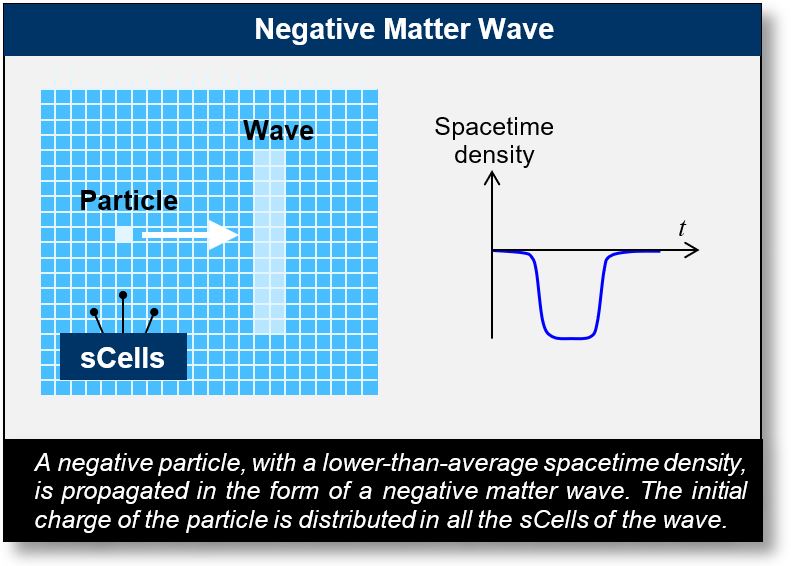 Negative Matter Wave

Wave

Particle

sCells

Spacetime density

$t$

A negative particle, with a lower-than-average spacetime density, is propagated in the form of a negative matter wave. The initial charge of the particle is distributed in all the sCells of the wave.